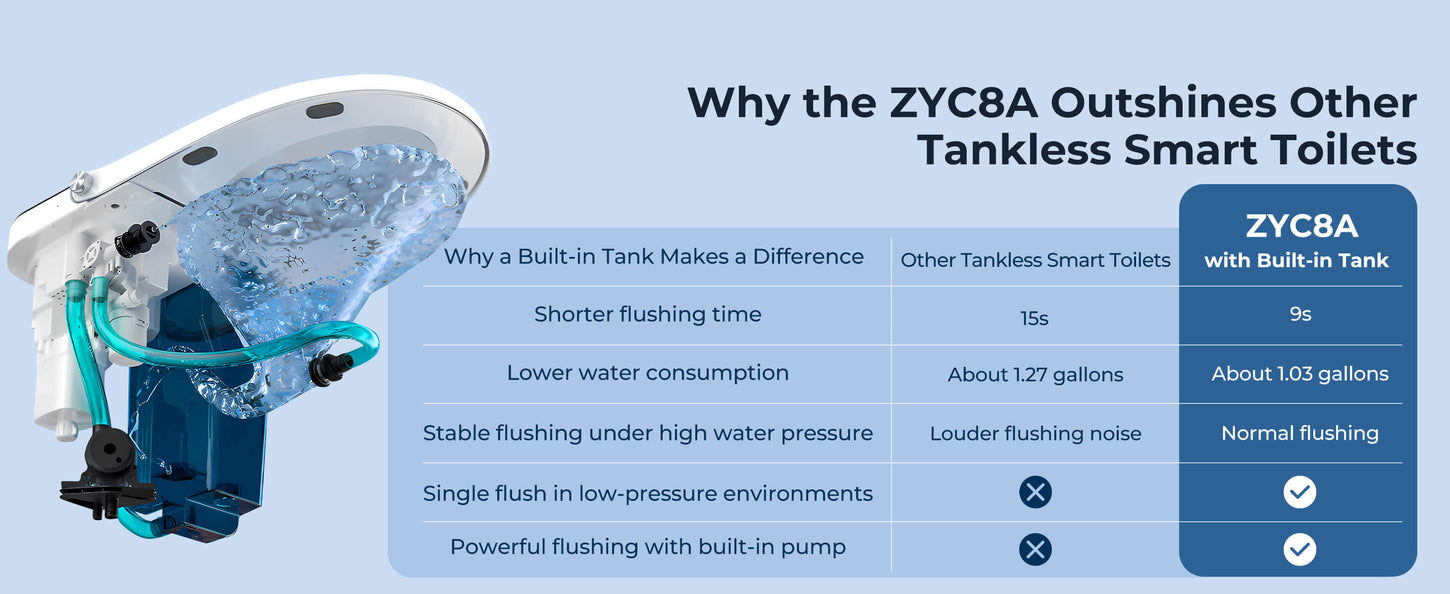 Why the ZYC8A Outshines Other Tankless Smart Toilets

| Why a Built-in Tank Makes a Difference | Other Tankless Smart Toilets | ZYC8A with Built-in Tank |
|---|---|---|
| Shorter flushing time | 15s | 9s |
| Lower water consumption | About 1.27 gallons | About 1.03 gallons |
| Stable flushing under high water pressure | Louder flushing noise | Normal flushing |
| Single flush in low-pressure environments | ✕ | ✓ |
| Powerful flushing with built-in pump | ✕ | ✓ |